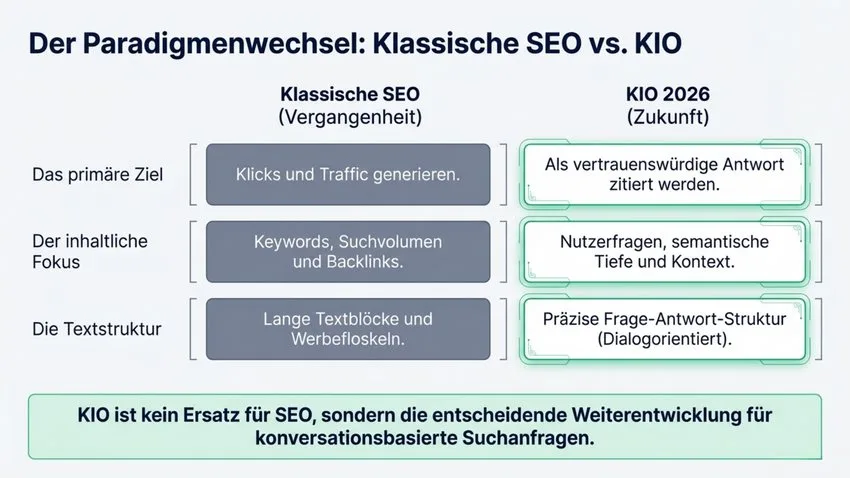 Der Paradigmenwechsel: Klassische SEO vs. KIO

| | Klassische SEO (Vergangenheit) | KIO 2026 (Zukunft) |
|---|---|---|
| Das primäre Ziel | Klicks und Traffic generieren. | Als vertrauenswürdige Antwort zitiert werden. |
| Der inhaltliche Fokus | Keywords, Suchvolumen und Backlinks. | Nutzerfragen, semantische Tiefe und Kontext. |
| Die Textstruktur | Lange Textblöcke und Werbefloskeln. | Präzise Frage-Antwort-Struktur (Dialogorientiert). |

KIO ist kein Ersatz für SEO, sondern die entscheidende Weiterentwicklung für konversationsbasierte Suchanfragen.